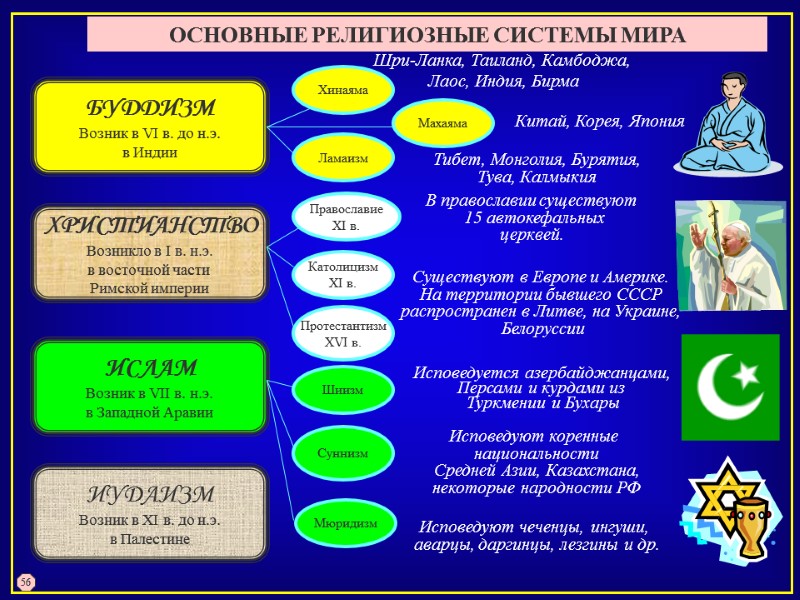 ОСНОВНЫЕ РЕЛИГИОЗНЫЕ СИСТЕМЫ МИРА

БУДДИЗМ
Возник в VI в. до н.э. в Индии

Хинаяма

Шри-Ланка, Таиланд, Камбоджа, Лаос, Индия, Бирма

Махаяма

Китай, Корея, Япония

Ламаизм

Тибет, Монголия, Бурятия, Тува, Калмыкия

ХРИСТИАНСТВО
Возникло в I в. н.э. в восточной части Римской империи

Православие XI в.

В православии существуют 15 автокефальных церквей.

Католицизм XI в.

Существуют в Европе и Америке. На территории бывшего СССР распространен в Литве, на Украине, Белоруссии

Протестантизм XVI в.

ИСЛАМ
Возник в VII в. н.э. в Западной Аравии

Шиизм

Исповедуется азербайджанцами, Персами и курдами из Туркмении и Бухары

Суннизм

Исповедуют коренные национальности Средней Азии, Казахстана, некоторые народности РФ

Мюридизм

Исповедуют чеченцы, ингуши, аварцы, даргинцы, лезгины и др.

ИУДАИЗМ
Возник в XI в. до н.э. в Палестине

56